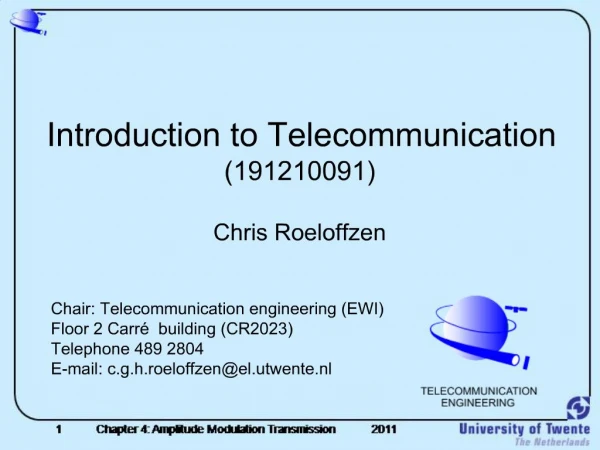 Introduction to Telecommunication
(191210091)

Chris Roeloffzen

Chair: Telecommunication engineering (EWI)
Floor 2 Carré building (CR2023)
Telephone 489 2804
E-mail: c.g.h.roeloffzen@el.utwente.nl

TELECOMMUNICATION ENGINEERING

1 Chapter 4: Amplitude Modulation Transmission 2011

University of Twente
The Netherlands